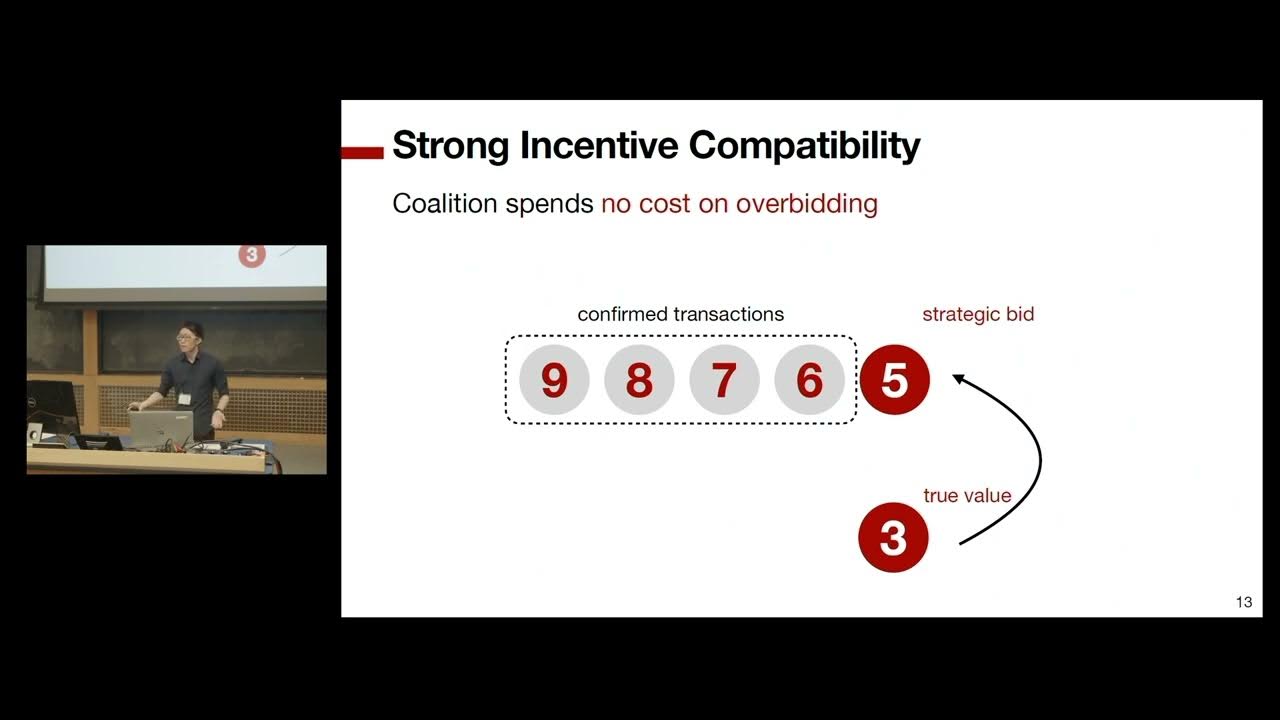 3

Strong Incentive Compatibility

Coalition spends no cost on overbidding

confirmed transactions

strategic bid

9 8 7 6 5

true value

3

13